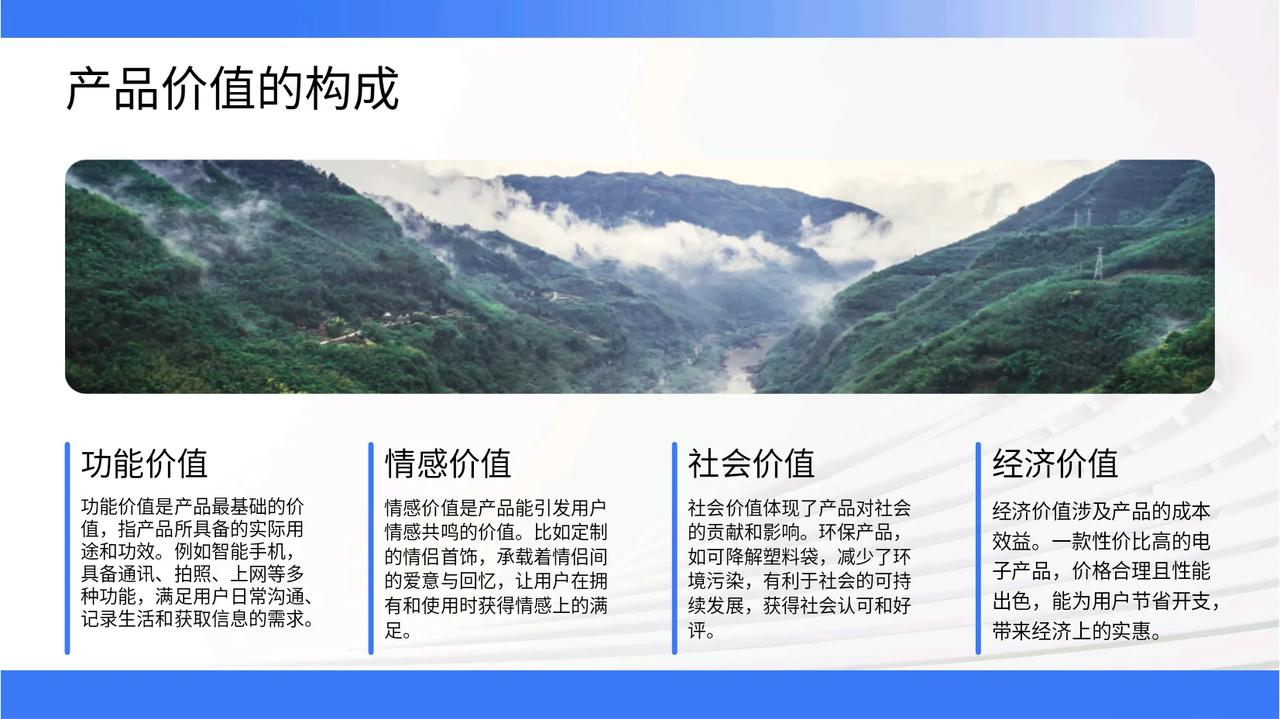 产品价值的构成

功能价值

功能价值是产品最基础的价值，指产品所具备的实际用途和功效。例如智能手机，具备通讯、拍照、上网等多种功能，满足用户日常沟通、记录生活和获取信息的需求。

情感价值

情感价值是产品能引发用户情感共鸣的价值。比如定制的情侣首饰，承载着情侣间的爱意与回忆，让用户在拥有和使用时获得情感上的满足。

社会价值

社会价值体现了产品对社会的贡献和影响。环保产品，如可降解塑料袋，减少了环境污染，有利于社会的可持续发展，获得社会认可和好评。

经济价值

经济价值涉及产品的成本效益。一款性价比高的电子产品，价格合理且性能出色，能为用户节省开支，带来经济上的实惠。